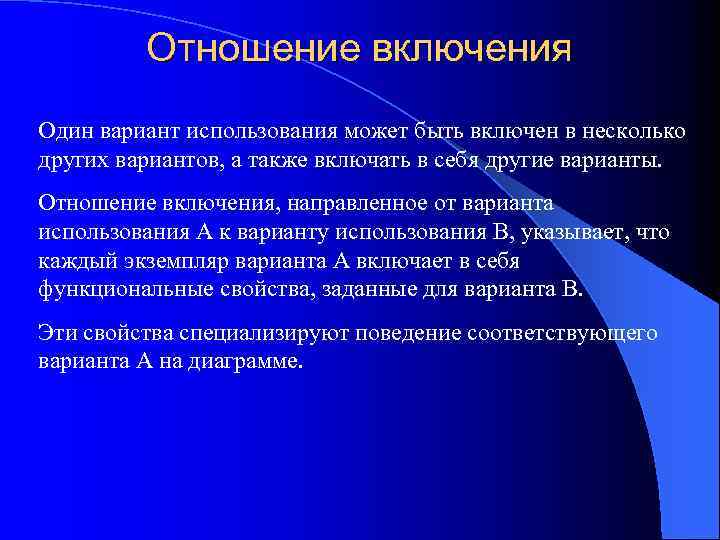 Отношение включения

Один вариант использования может быть включен в несколько других вариантов, а также включать в себя другие варианты.

Отношение включения, направленное от варианта использования А к варианту использования В, указывает, что каждый экземпляр варианта А включает в себя функциональные свойства, заданные для варианта В.

Эти свойства специализируют поведение соответствующего варианта А на диаграмме.